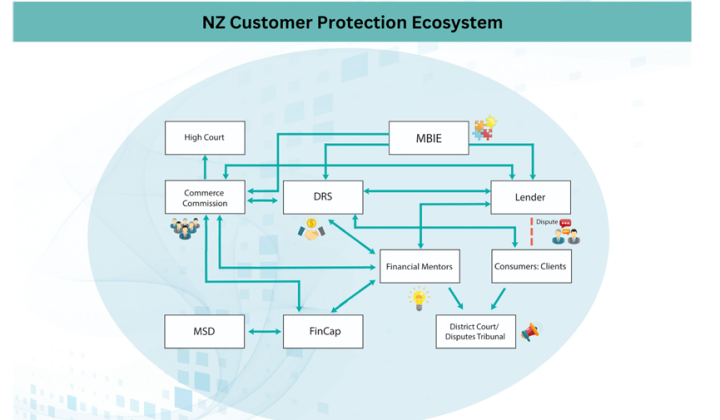 NZ Customer Protection Ecosystem

High Court

MBIE

Commerce Commission

DRS

Lender

Dispute

Financial Mentors

Consumers: Clients

MSD

FinCap

District Court/ Disputes Tribunal